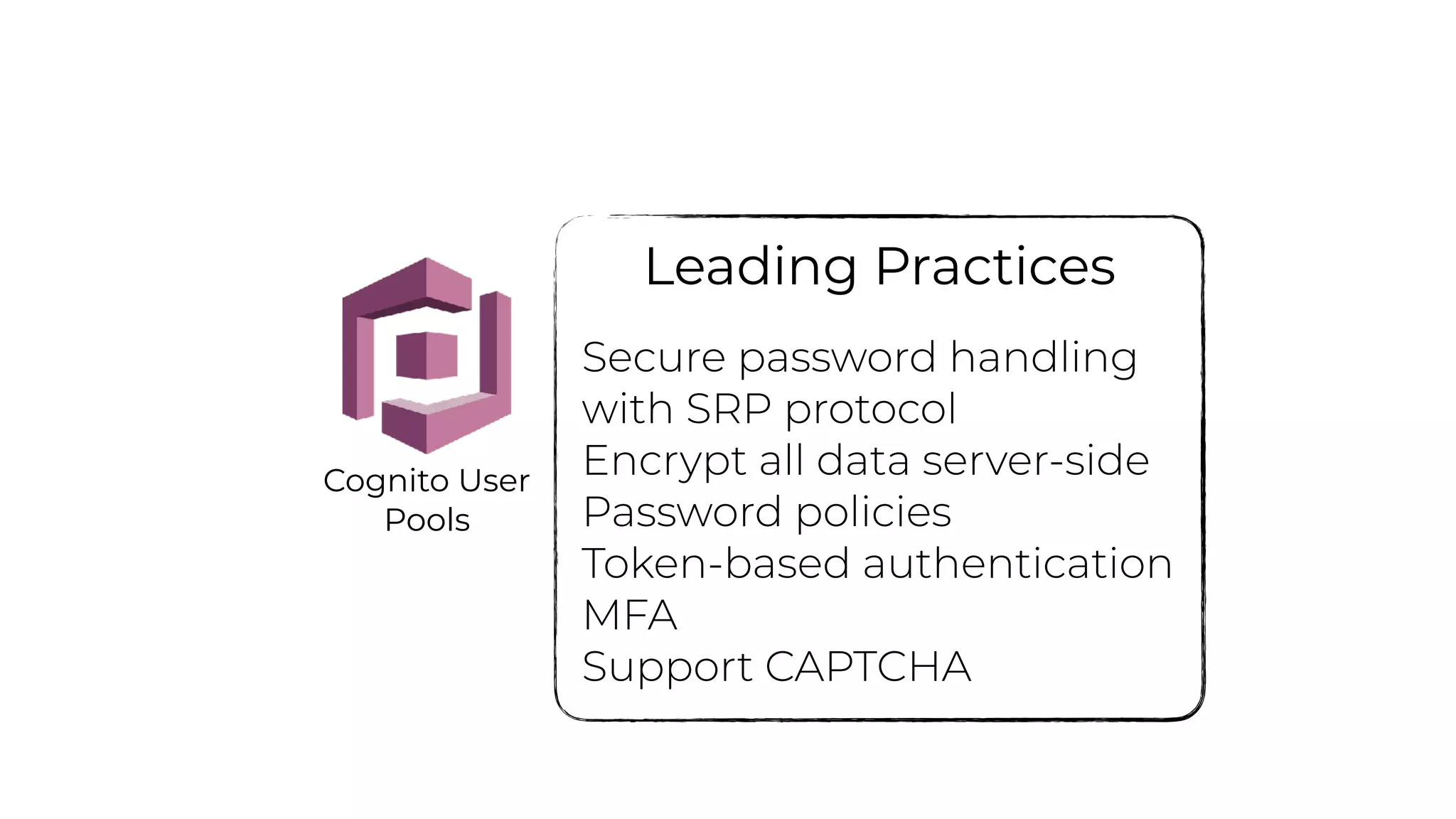 Cognito User Pools

Leading Practices

Secure password handling with SRP protocol
Encrypt all data server-side
Password policies
Token-based authentication
MFA
Support CAPTCHA